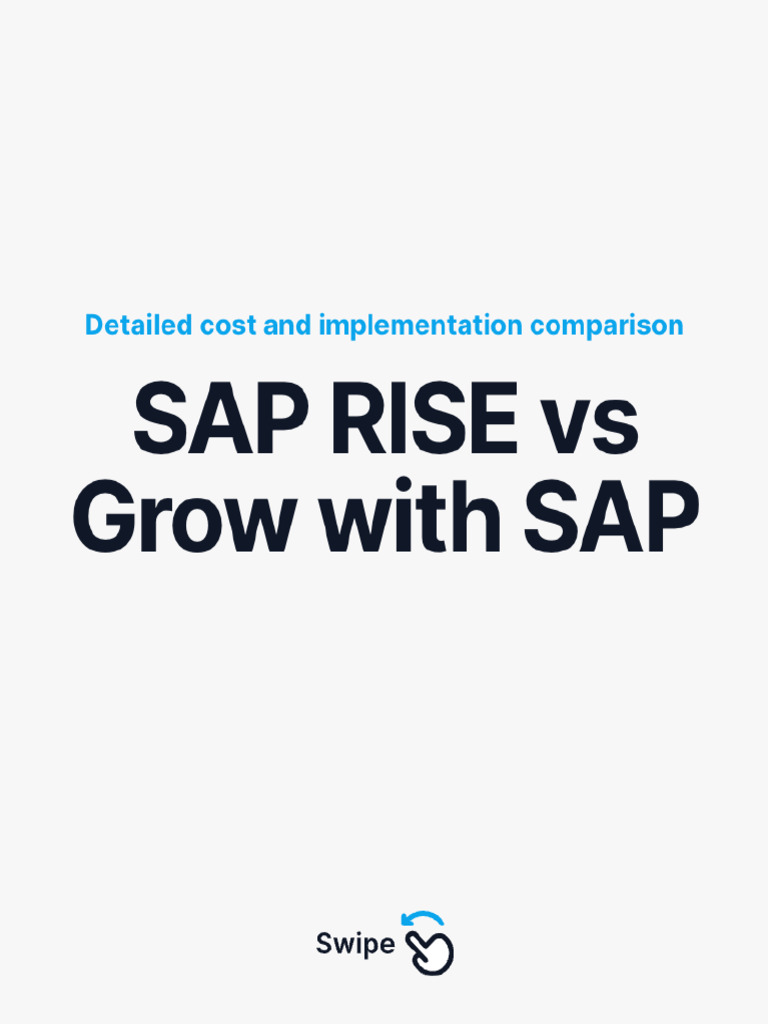 Detailed cost and implementation comparison

SAP RISE vs
Grow with SAP

Swipe